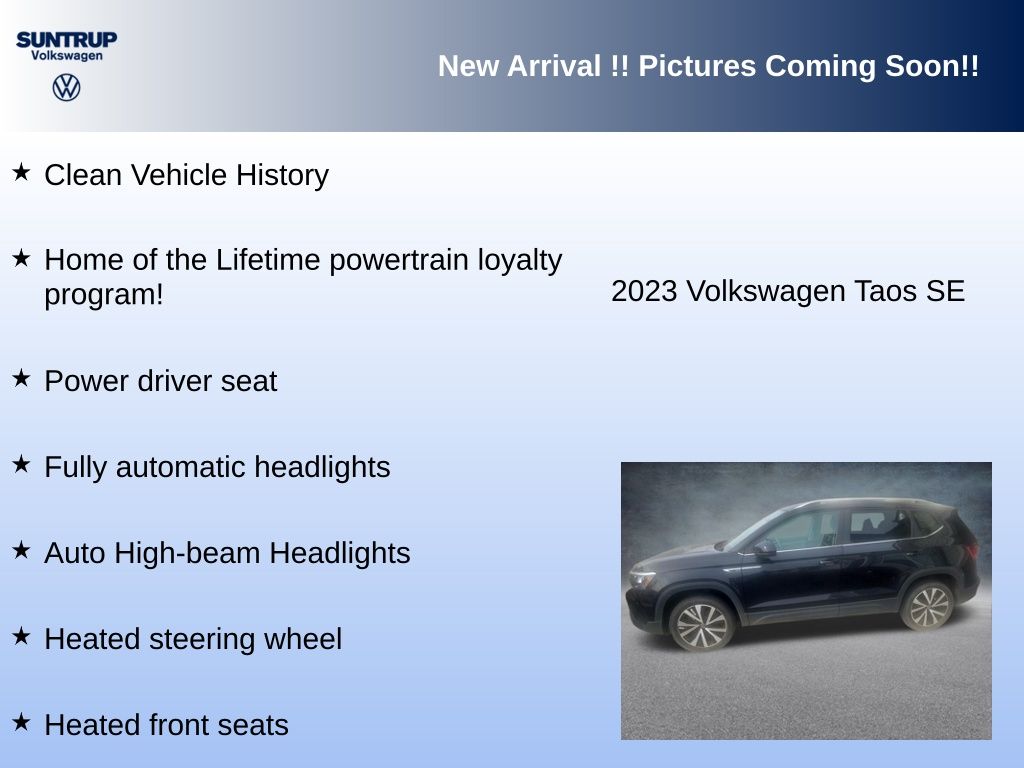 SUNTRUP
Volkswagen

New Arrival !! Pictures Coming Soon!!

★ Clean Vehicle History

★ Home of the Lifetime powertrain loyalty program!

★ Power driver seat

★ Fully automatic headlights

★ Auto High-beam Headlights

★ Heated steering wheel

★ Heated front seats

2023 Volkswagen Taos SE